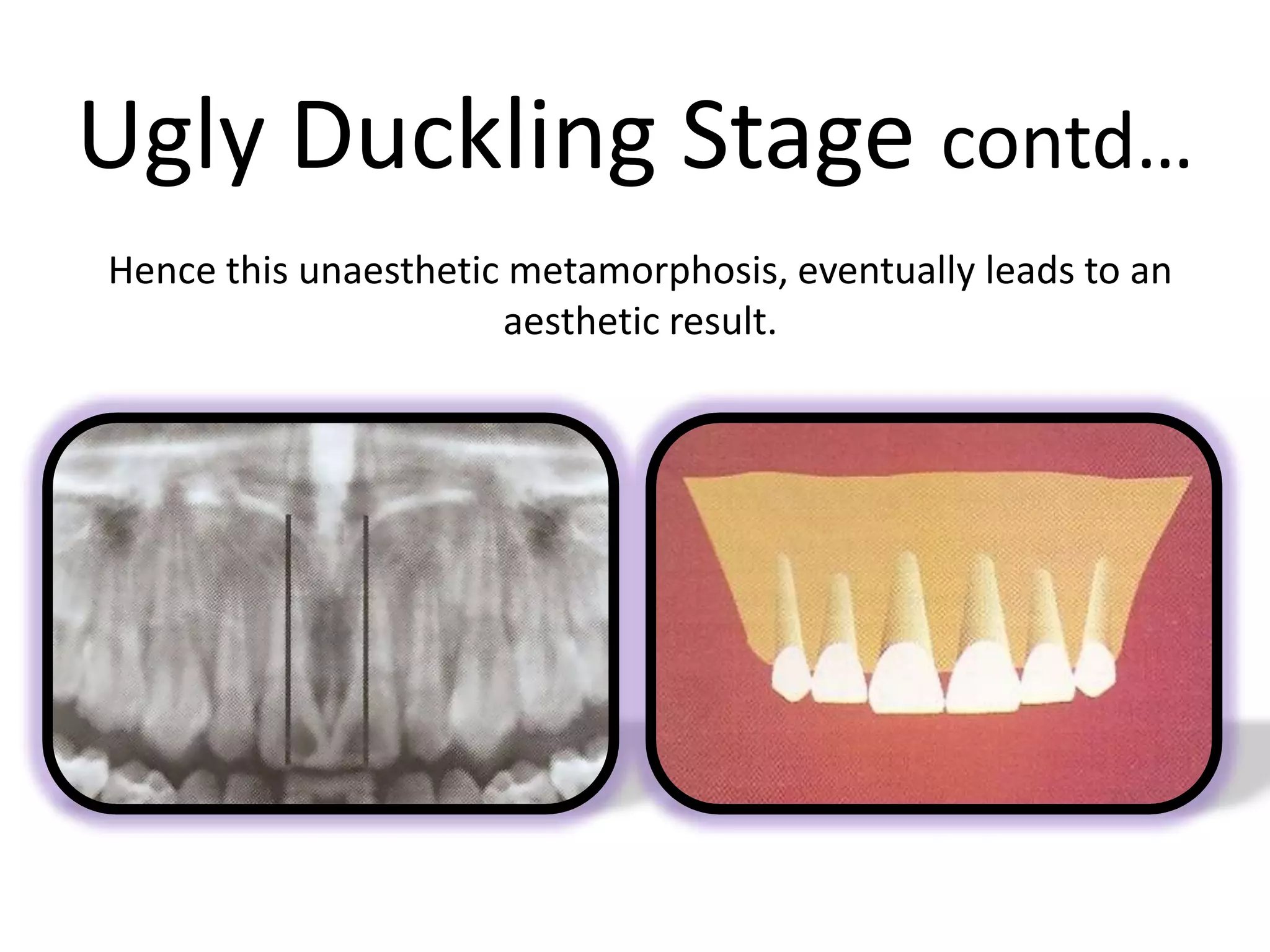 Ugly Duckling Stage contd…

Hence this unaesthetic metamorphosis, eventually leads to an aesthetic result.